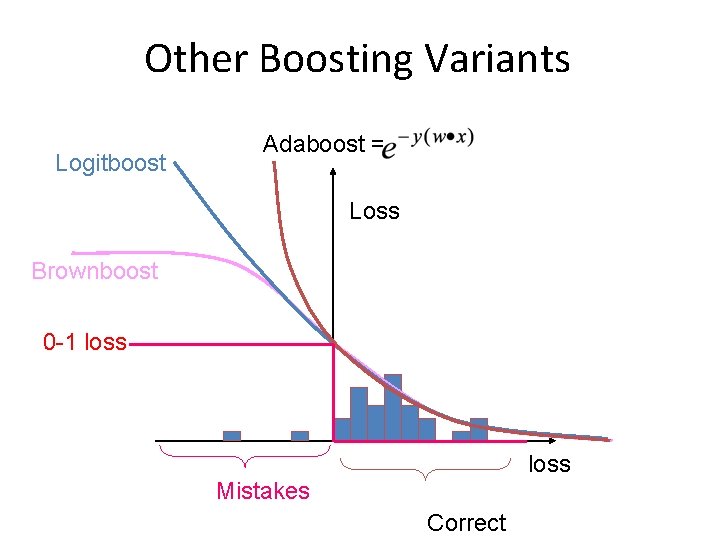 Other Boosting Variants

Adaboost = $e^{-y(w \bullet x)}$

Logitboost

Loss

Brownboost

0-1 loss

loss

Mistakes

Correct